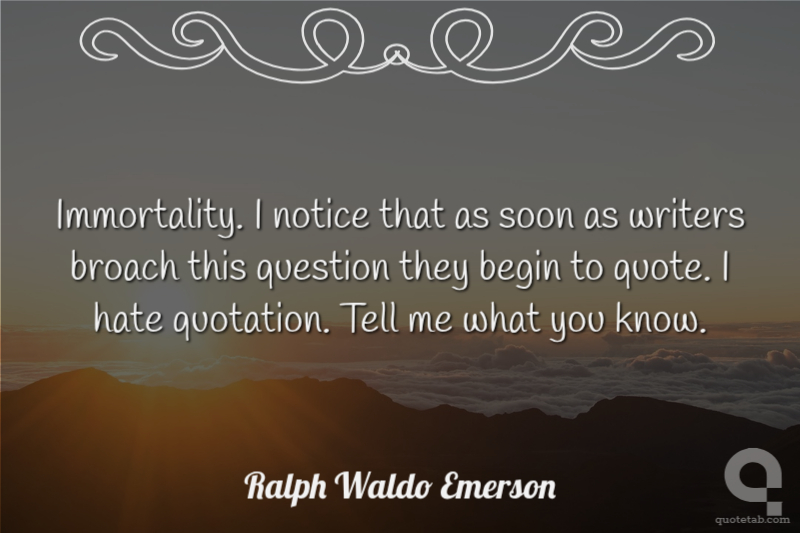 Immortality. I notice that as soon as writers broach this question they begin to quote. I hate quotation. Tell me what you know.

Ralph Waldo Emerson

quotetab.com